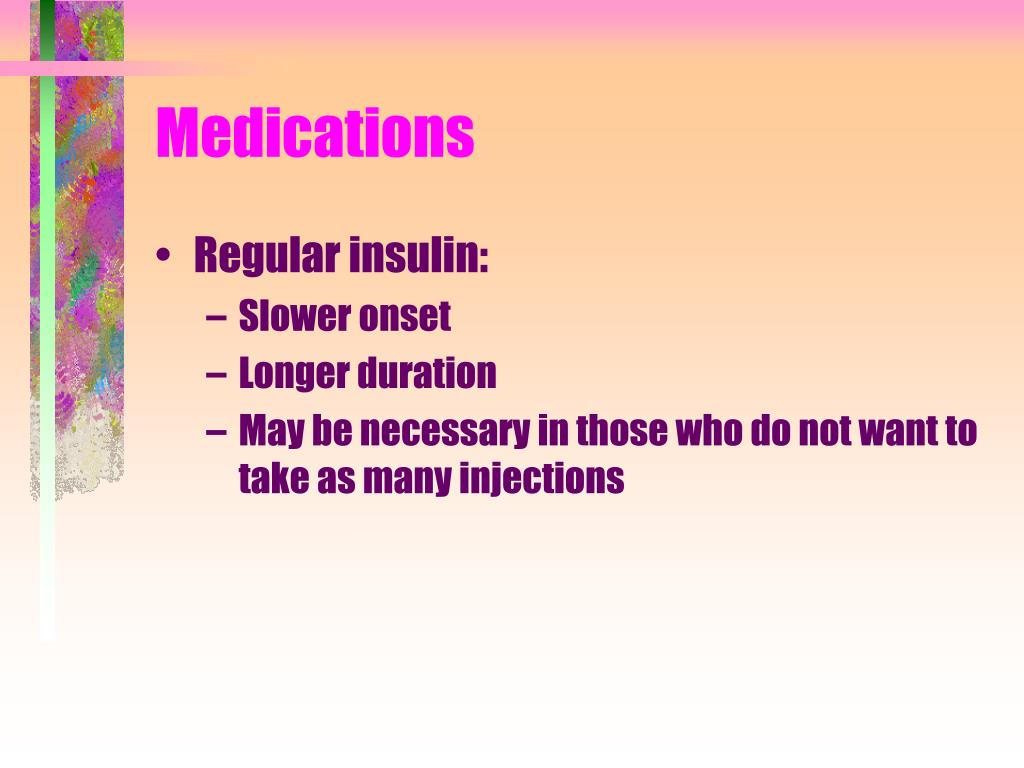 Medications

• Regular insulin:
  – Slower onset
  – Longer duration
  – May be necessary in those who do not want to take as many injections